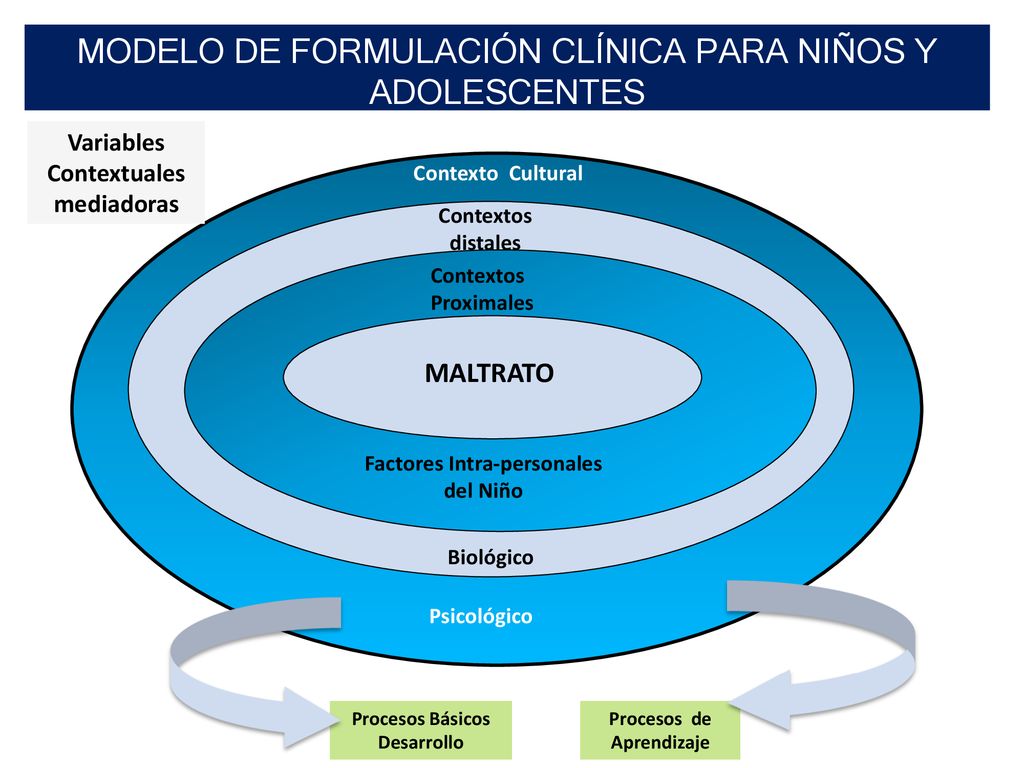 MODELO DE FORMULACIÓN CLÍNICA PARA NIÑOS Y ADOLESCENTES

Variables Contextuales mediadoras

Contexto Cultural

Contextos distales

Contextos Proximales

MALTRATO

Factores Intra-personales del Niño

Biológico

Psicológico

Procesos Básicos Desarrollo

Procesos de Aprendizaje